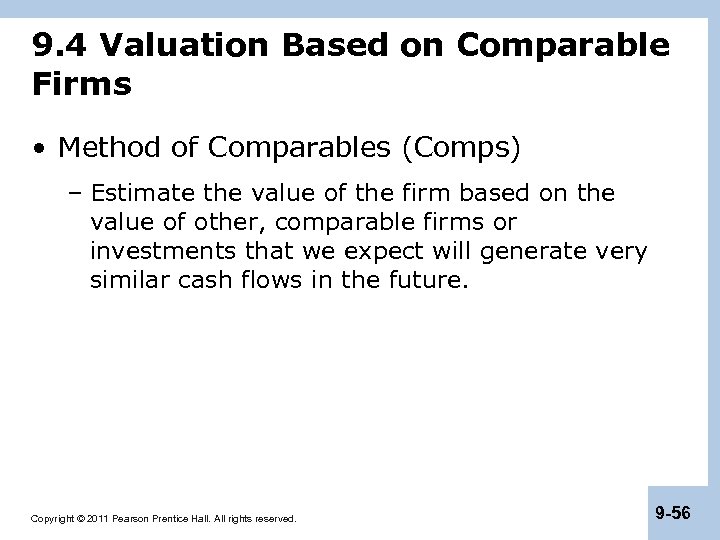 9.4 Valuation Based on Comparable Firms

• Method of Comparables (Comps)

– Estimate the value of the firm based on the value of other, comparable firms or investments that we expect will generate very similar cash flows in the future.

Copyright © 2011 Pearson Prentice Hall. All rights reserved.

9-56